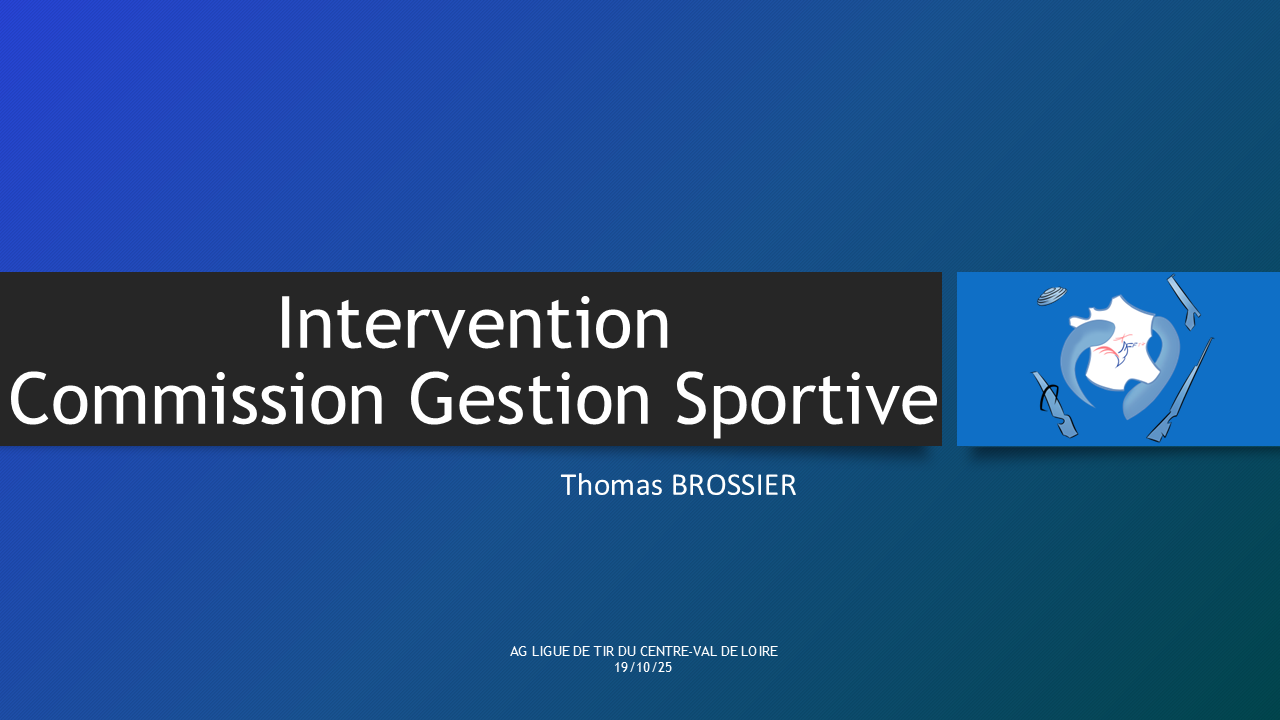 Intervention
Commission Gestion Sportive

Thomas BROSSIER

AG LIGUE DE TIR DU CENTRE-VAL DE LOIRE
19/10/25